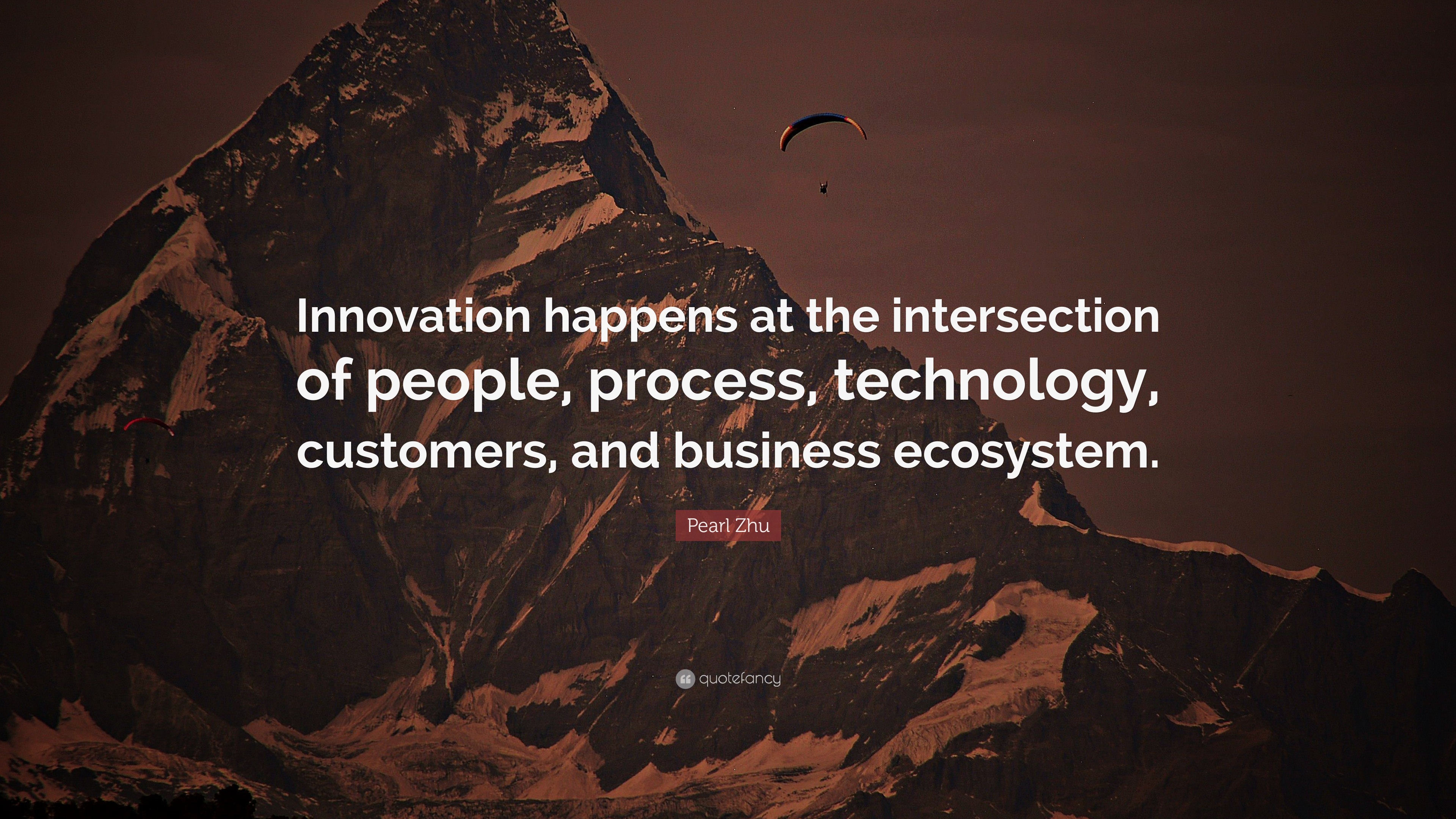 Innovation happens at the intersection of people, process, technology, customers, and business ecosystem.

Pearl Zhu

quotefancy